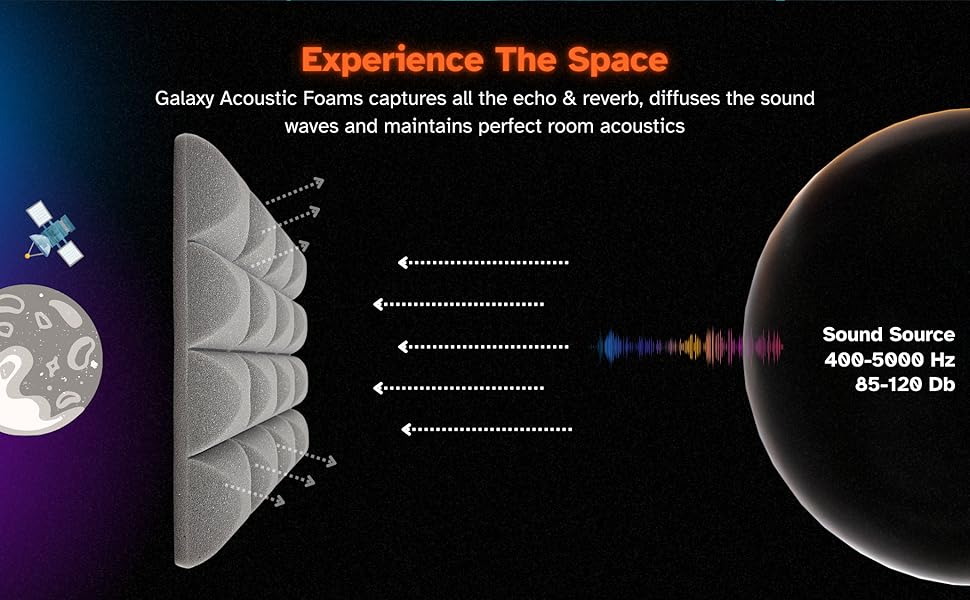 Experience The Space

Galaxy Acoustic Foams captures all the echo & reverb, diffuses the sound waves and maintains perfect room acoustics

Sound Source
400-5000 Hz
85-120 Db